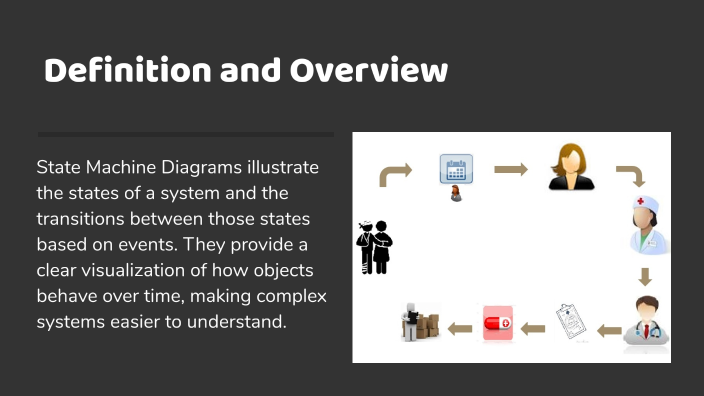 Definition and Overview

State Machine Diagrams illustrate the states of a system and the transitions between those states based on events. They provide a clear visualization of how objects behave over time, making complex systems easier to understand.